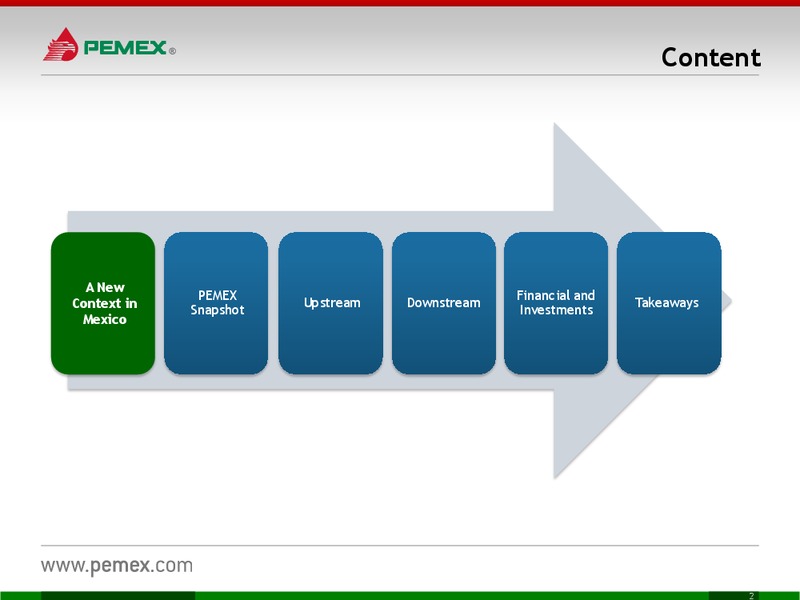 PEMEX®

Content

A New Context in Mexico

PEMEX Snapshot

Upstream

Downstream

Financial and Investments

Takeaways

www.pemex.com

2